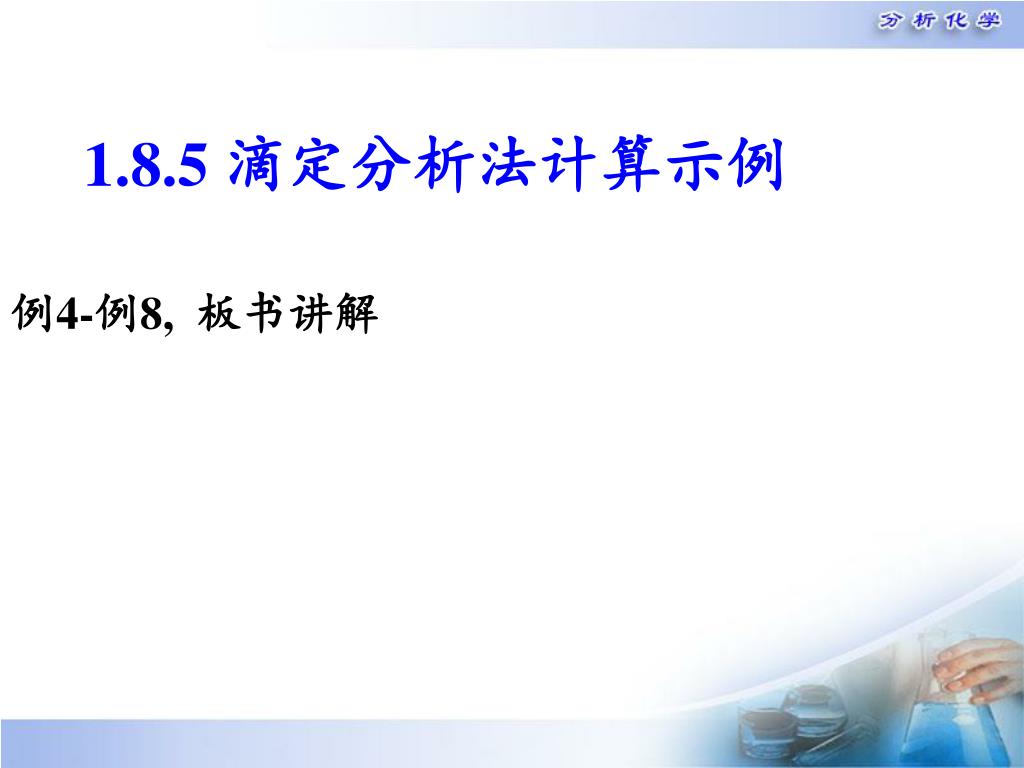 分析化学

1.8.5 滴定分析法计算示例

例4-例8, 板书讲解